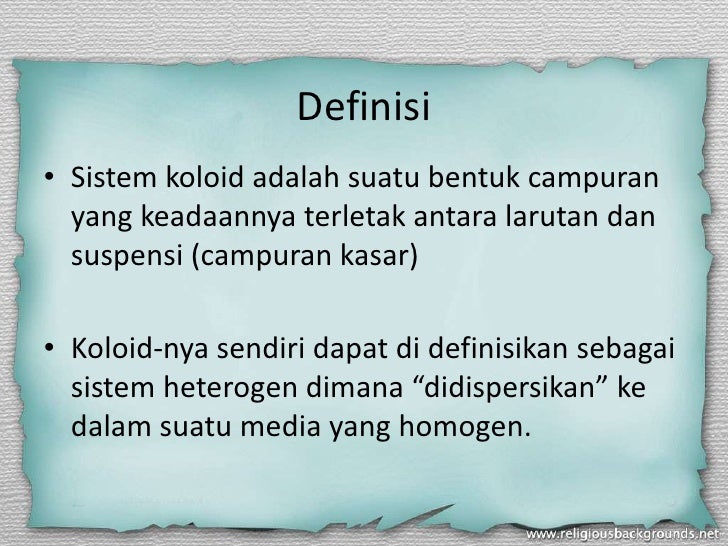 Definisi

• Sistem koloid adalah suatu bentuk campuran yang keadaannya terletak antara larutan dan suspensi (campuran kasar)

• Koloid-nya sendiri dapat di definisikan sebagai sistem heterogen dimana “didispersikan” ke dalam suatu media yang homogen.

www.religiousbackgrounds.net